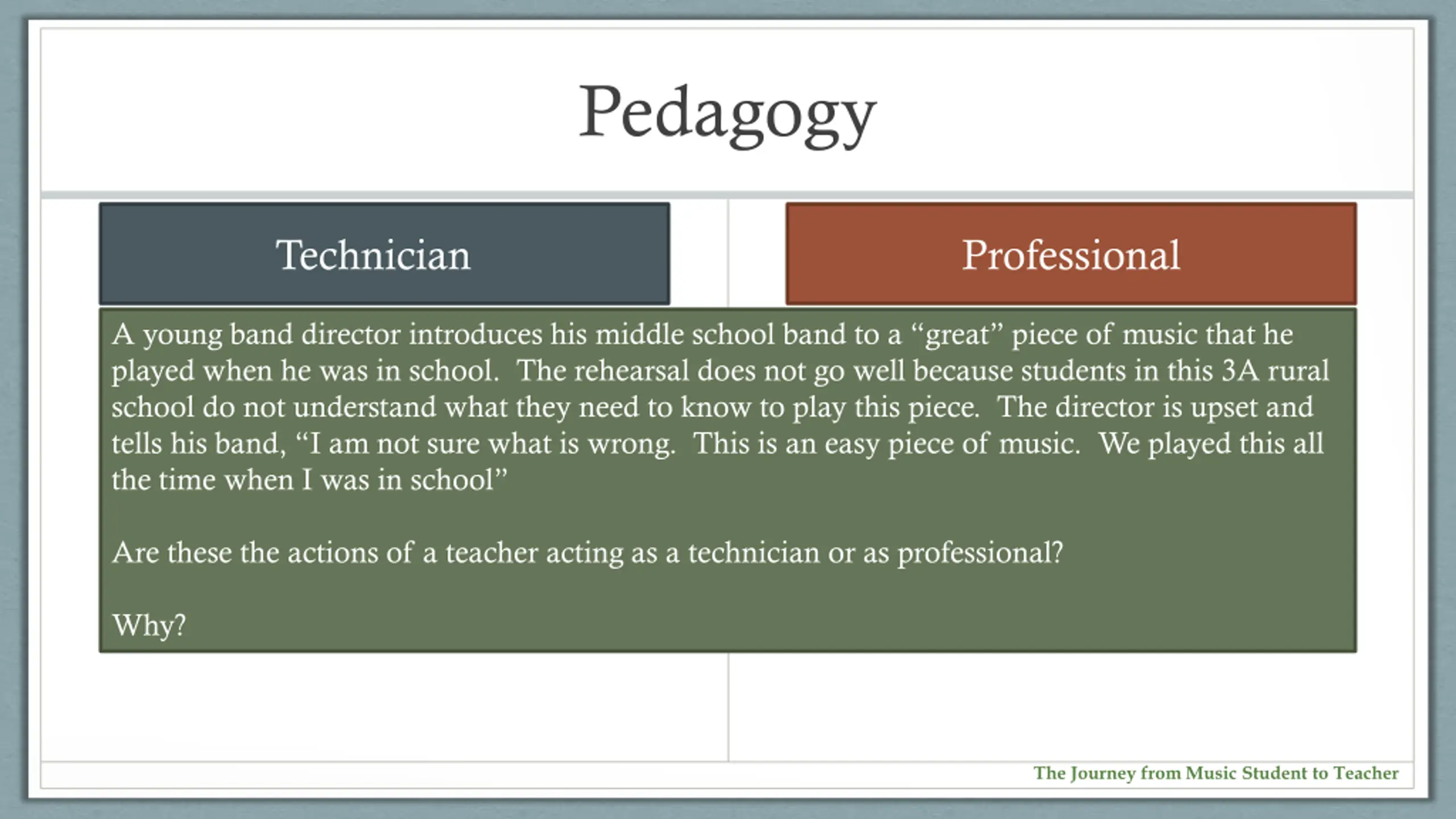 Pedagogy

Technician

Professional

A young band director introduces his middle school band to a “great” piece of music that he played when he was in school. The rehearsal does not go well because students in this 3A rural school do not understand what they need to know to play this piece. The director is upset and tells his band, “I am not sure what is wrong. This is an easy piece of music. We played this all the time when I was in school”

Are these the actions of a teacher acting as a technician or as professional?

Why?

The Journey from Music Student to Teacher